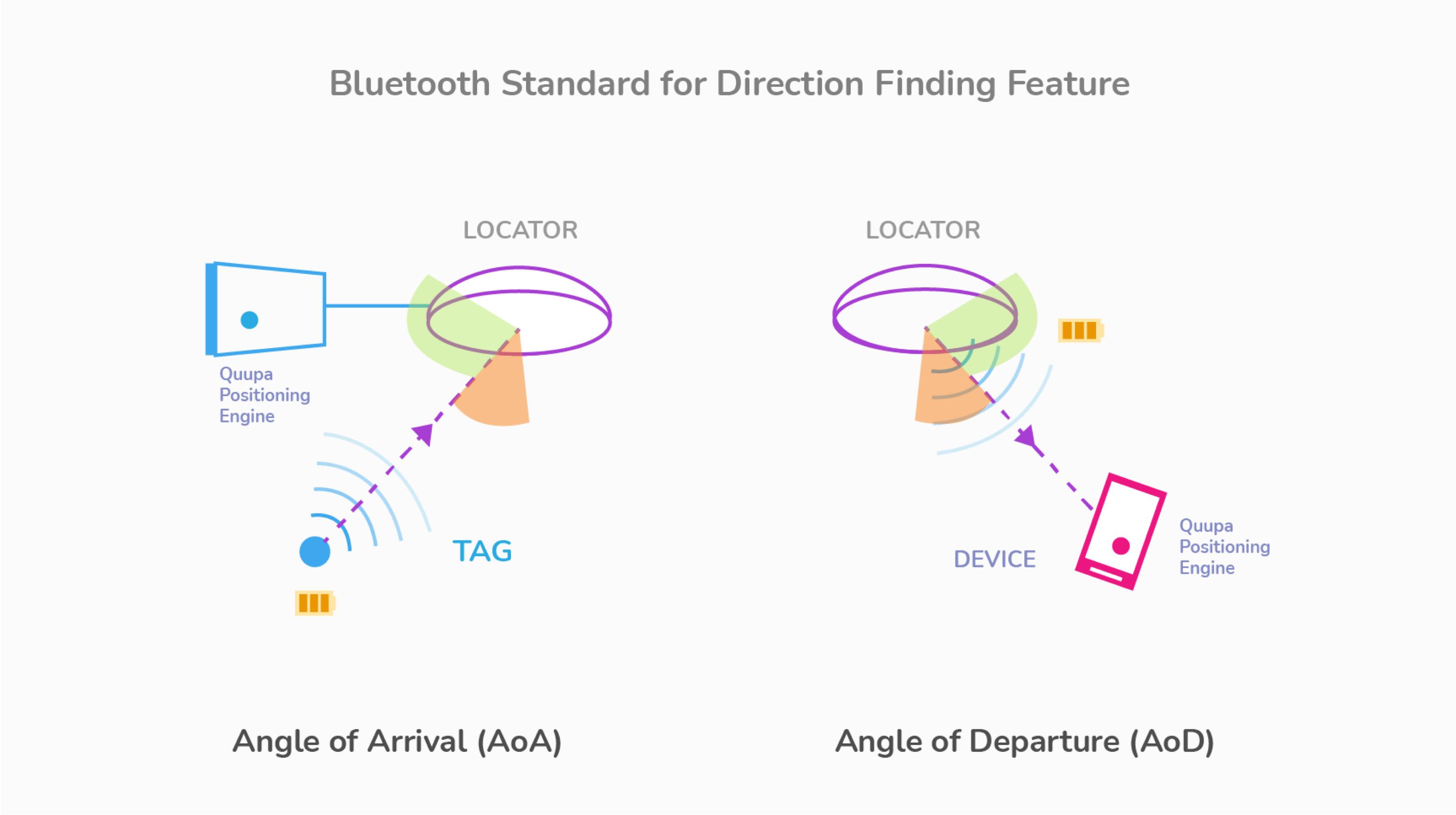 Bluetooth Standard for Direction Finding Feature

LOCATOR

Quupa Positioning Engine

TAG

Angle of Arrival (AoA)

LOCATOR

DEVICE

Quupa Positioning Engine

Angle of Departure (AoD)